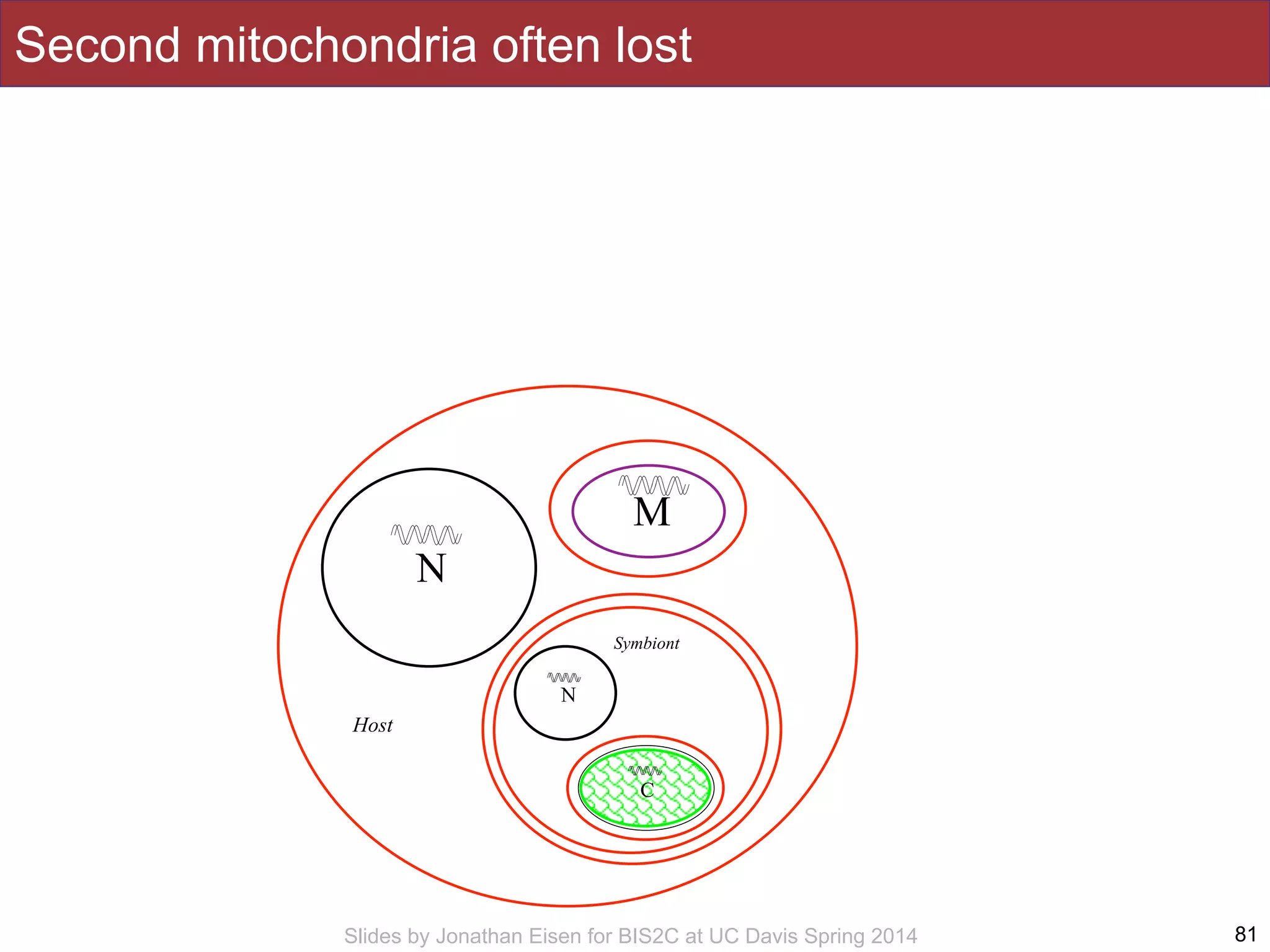 Second mitochondria often lost

M

N

Symbiont

N

Host

C

Slides by Jonathan Eisen for BIS2C at UC Davis Spring 2014

81